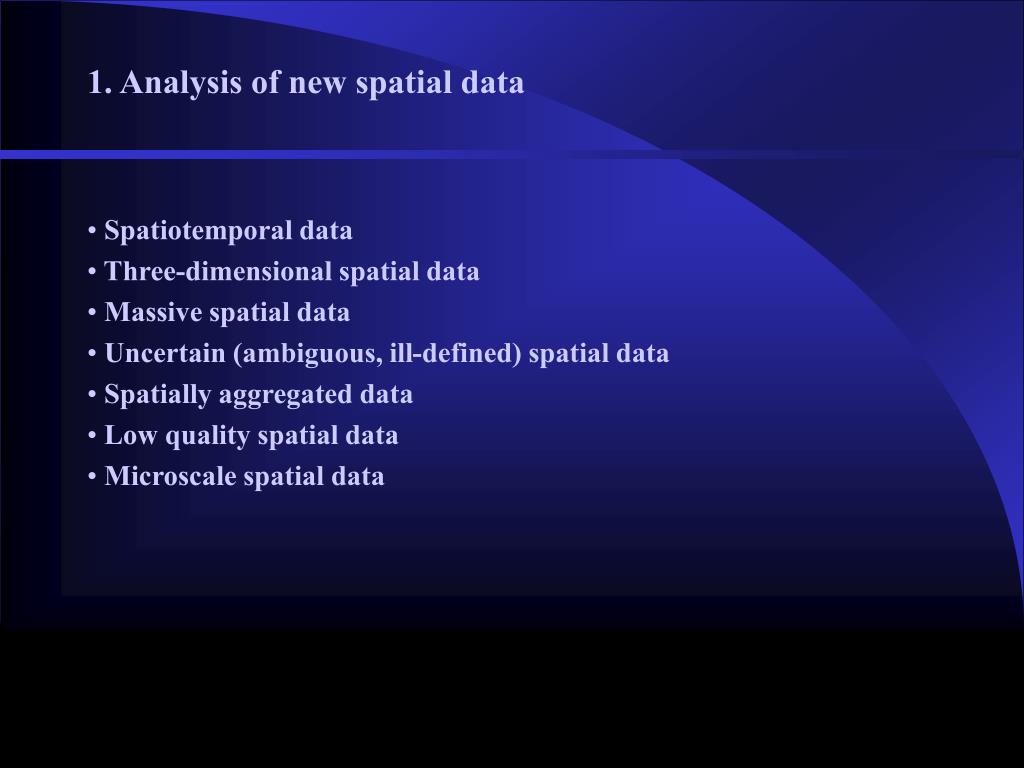 1. Analysis of new spatial data

• Spatiotemporal data
• Three-dimensional spatial data
• Massive spatial data
• Uncertain (ambiguous, ill-defined) spatial data
• Spatially aggregated data
• Low quality spatial data
• Microscale spatial data